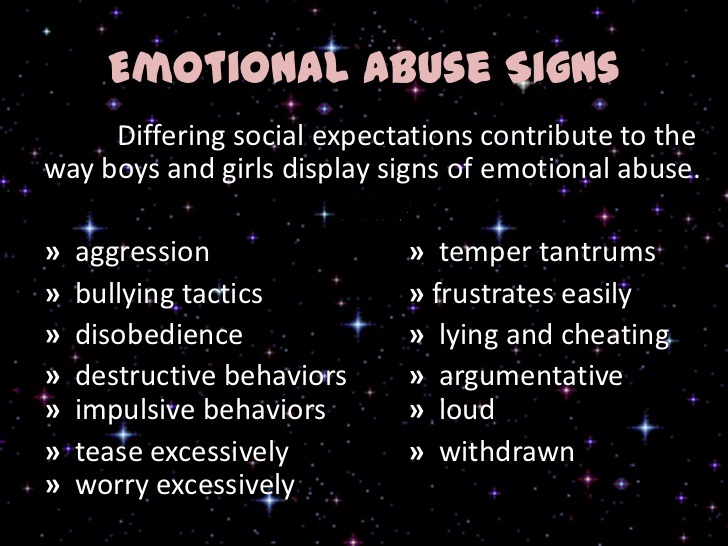 EMOTIONAL ABUSE SIGNS

Differing social expectations contribute to the way boys and girls display signs of emotional abuse.

» aggression
» bullying tactics
» disobedience
» destructive behaviors
» impulsive behaviors
» tease excessively
» worry excessively

» temper tantrums
» frustrates easily
» lying and cheating
» argumentative
» loud
» withdrawn